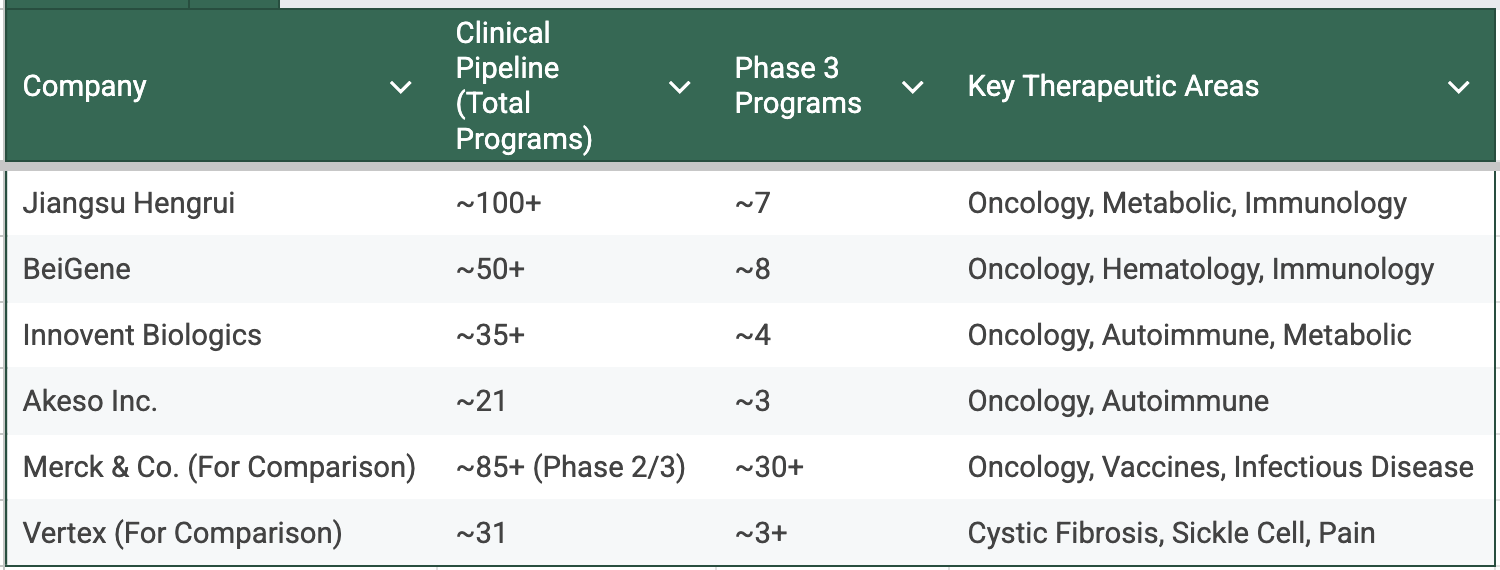 | Company | Clinical Pipeline (Total Programs) | Phase 3 Programs | Key Therapeutic Areas |
|---|---|---|---|
| Jiangsu Hengrui | ~100+ | ~7 | Oncology, Metabolic, Immunology |
| BeiGene | ~50+ | ~8 | Oncology, Hematology, Immunology |
| Innovent Biologics | ~35+ | ~4 | Oncology, Autoimmune, Metabolic |
| Akeso Inc. | ~21 | ~3 | Oncology, Autoimmune |
| Merck & Co. (For Comparison) | ~85+ (Phase 2/3) | ~30+ | Oncology, Vaccines, Infectious Disease |
| Vertex (For Comparison) | ~31 | ~3+ | Cystic Fibrosis, Sickle Cell, Pain |